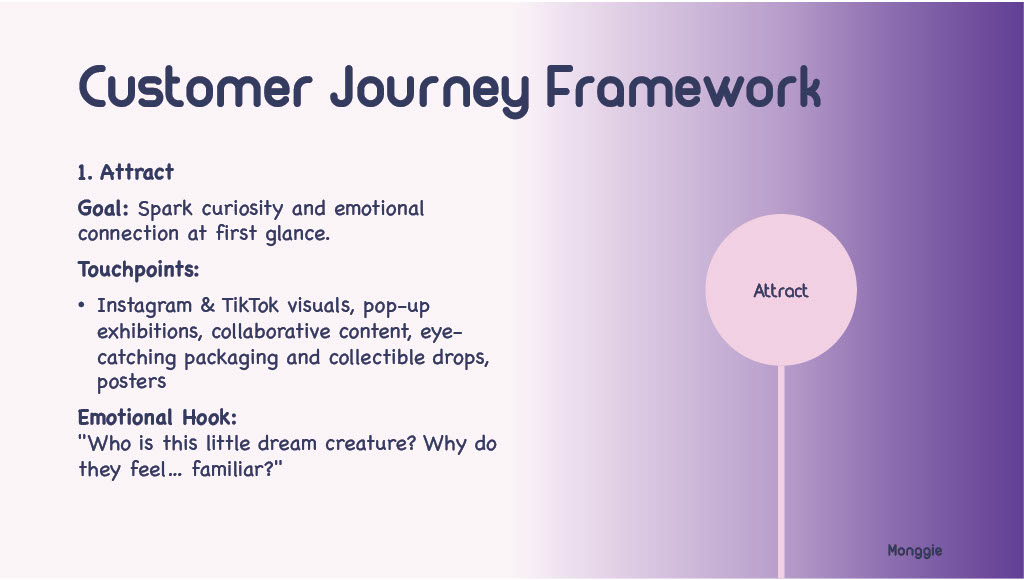 Customer Journey Framework

1. Attract

Goal: Spark curiosity and emotional connection at first glance.

Touchpoints:

• Instagram & TikTok visuals, pop-up exhibitions, collaborative content, eye-catching packaging and collectible drops, posters

Emotional Hook:
"Who is this little dream creature? Why do they feel… familiar?"

Attract

Monggie